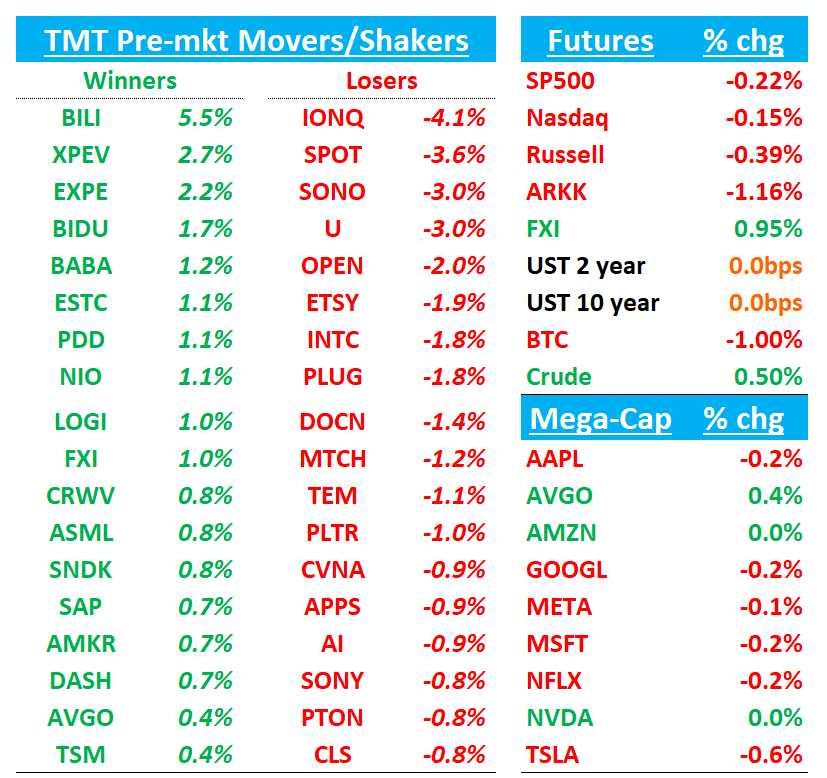 TMT Pre-mkt Movers/Shakers

| Winners | | Losers | |
|---|---|---|---|
| BILI | 5.5% | IONQ | -4.1% |
| XPEV | 2.7% | SPOT | -3.6% |
| EXPE | 2.2% | SONO | -3.0% |
| BIDU | 1.7% | U | -3.0% |
| BABA | 1.2% | OPEN | -2.0% |
| ESTC | 1.1% | ETSY | -1.9% |
| PDD | 1.1% | INTC | -1.8% |
| NIO | 1.1% | PLUG | -1.8% |
| LOGI | 1.0% | DOCN | -1.4% |
| FXI | 1.0% | MTCH | -1.2% |
| CRWV | 0.8% | TEM | -1.1% |
| ASML | 0.8% | PLTR | -1.0% |
| SNDK | 0.8% | CVNA | -0.9% |
| SAP | 0.7% | APPS | -0.9% |
| AMKR | 0.7% | AI | -0.9% |
| DASH | 0.7% | SONY | -0.8% |
| AVGO | 0.4% | PTON | -0.8% |
| TSM | 0.4% | CLS | -0.8% |

| Futures | % chg |
|---|---|
| SP500 | -0.22% |
| Nasdaq | -0.15% |
| Russell | -0.39% |
| ARKK | -1.16% |
| FXI | 0.95% |
| UST 2 year | 0.0bps |
| UST 10 year | 0.0bps |
| BTC | -1.00% |
| Crude | 0.50% |

| Mega-Cap | % chg |
|---|---|
| AAPL | -0.2% |
| AVGO | 0.4% |
| AMZN | 0.0% |
| GOOGL | -0.2% |
| META | -0.1% |
| MSFT | -0.2% |
| NFLX | -0.2% |
| NVDA | 0.0% |
| TSLA | -0.6% |